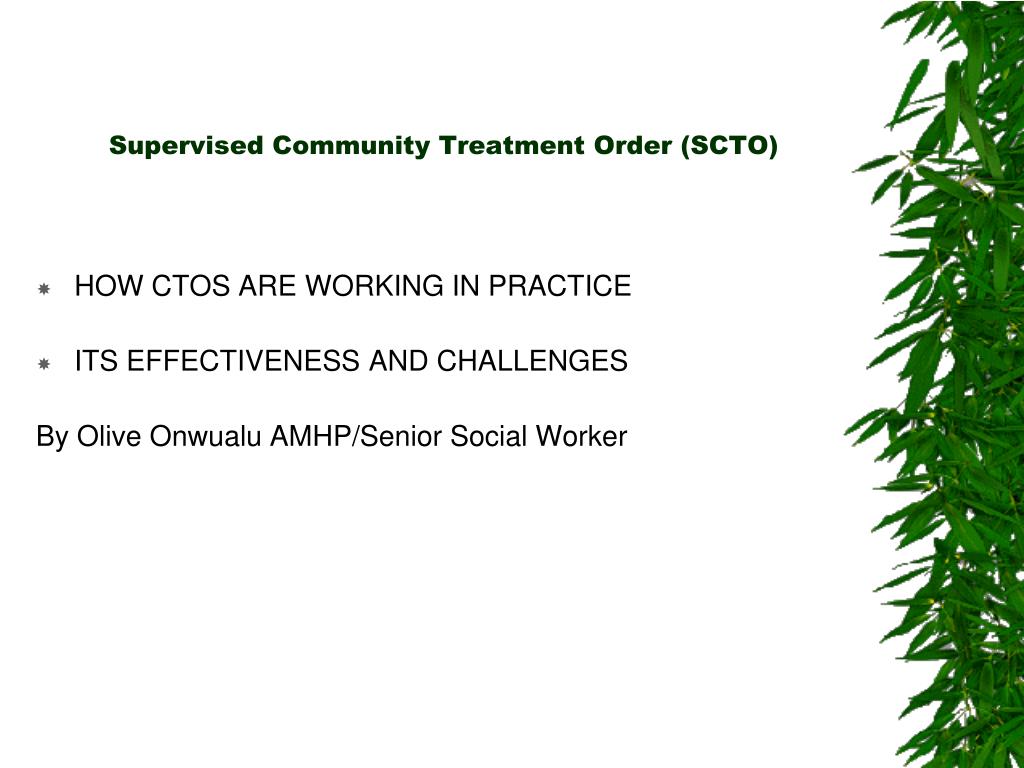 Supervised Community Treatment Order (SCTO)

HOW CTOS ARE WORKING IN PRACTICE

ITS EFFECTIVENESS AND CHALLENGES

By Olive Onwualu AMHP/Senior Social Worker